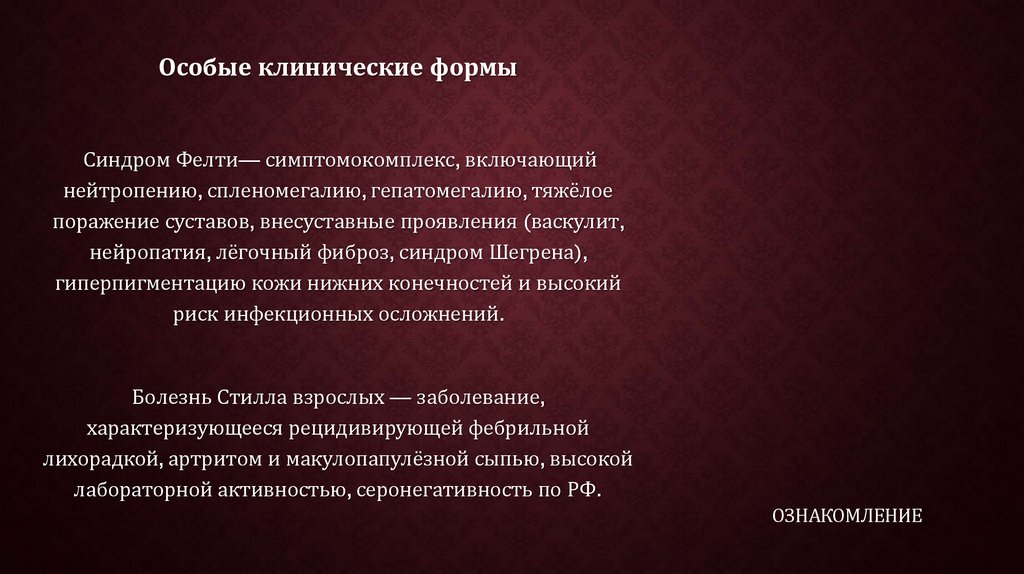 Особые клинические формы

Синдром Фелти— симптомокомплекс, включающий нейтропению, спленомегалию, гепатомегалию, тяжёлое поражение суставов, внесуставные проявления (васкулит, нейропатия, лёгочный фиброз, синдром Шегрена), гиперпигментацию кожи нижних конечностей и высокий риск инфекционных осложнений.

Болезнь Стилла взрослых — заболевание, характеризующееся рецидивирующей фебрильной лихорадкой, артритом и макулопапулёзной сыпью, высокой лабораторной активностью, серонегативность по РФ.

ОЗНАКОМЛЕНИЕ